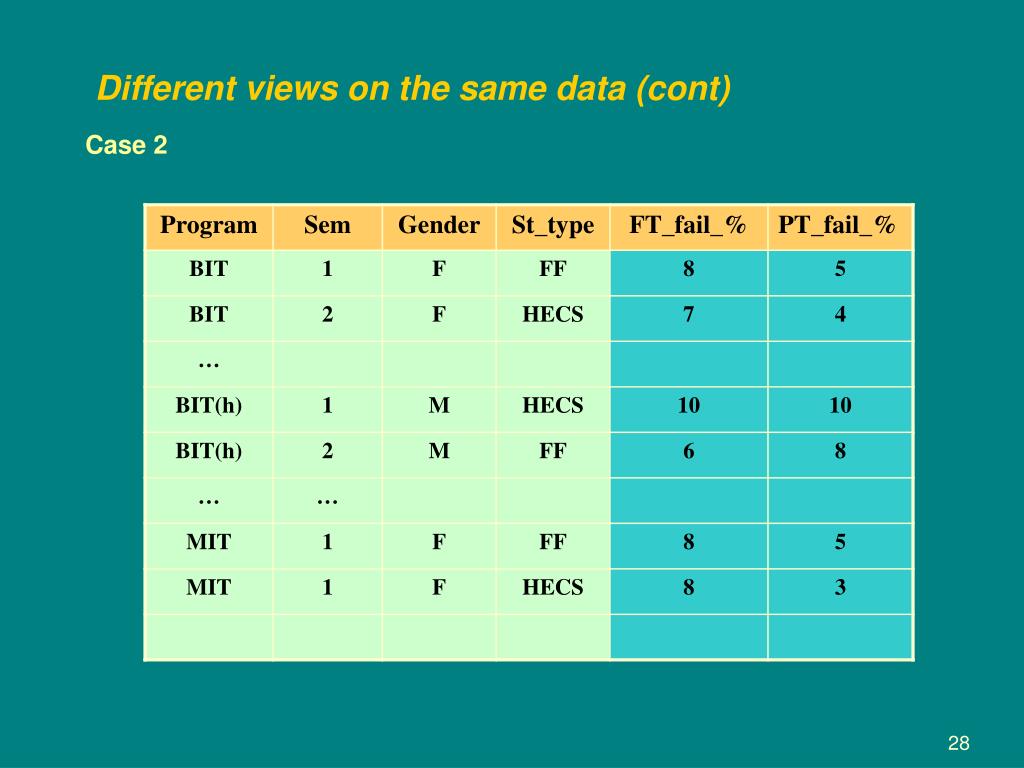 Different views on the same data (cont)

Case 2

| Program | Sem | Gender | St_type | FT_fail_% | PT_fail_% |
|---|---|---|---|---|---|
| BIT | 1 | F | FF | 8 | 5 |
| BIT | 2 | F | HECS | 7 | 4 |
| … | | | | | |
| BIT(h) | 1 | M | HECS | 10 | 10 |
| BIT(h) | 2 | M | FF | 6 | 8 |
| … | … | | | | |
| MIT | 1 | F | FF | 8 | 5 |
| MIT | 1 | F | HECS | 8 | 3 |
| | | | | | |

28